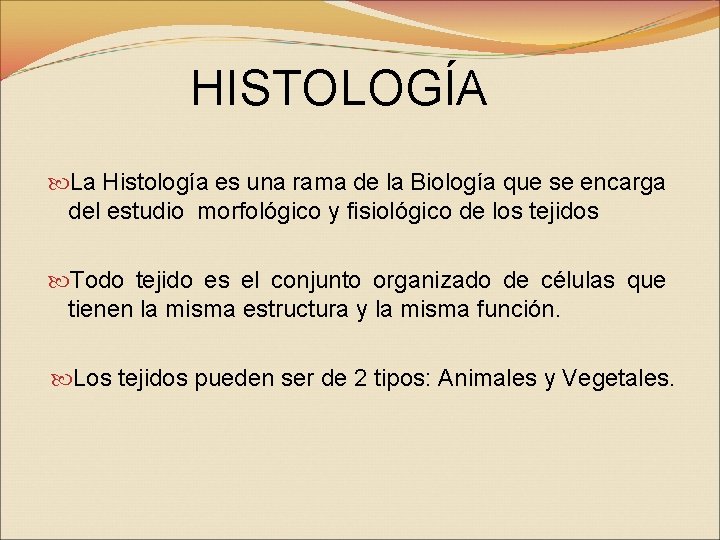 HISTOLOGÍA

La Histología es una rama de la Biología que se encarga del estudio morfológico y fisiológico de los tejidos

Todo tejido es el conjunto organizado de células que tienen la misma estructura y la misma función.

Los tejidos pueden ser de 2 tipos: Animales y Vegetales.